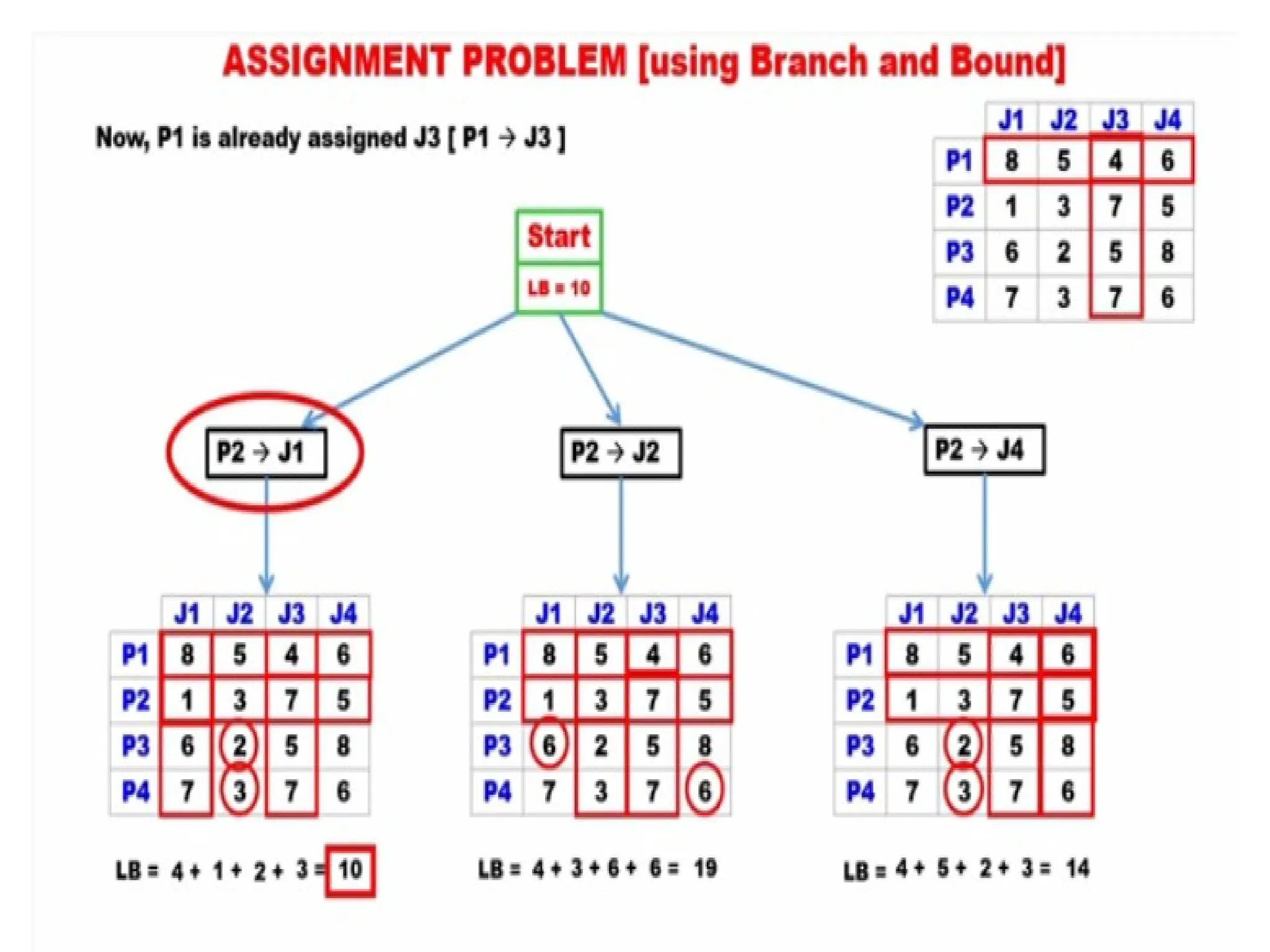 ASSIGNMENT PROBLEM [using Branch and Bound]

Now, P1 is already assigned J3 [ P1 → J3 ]

| | J1 | J2 | J3 | J4 |
|---|---|---|---|---|
| P1 | 8 | 5 | 4 | 6 |
| P2 | 1 | 3 | 7 | 5 |
| P3 | 6 | 2 | 5 | 8 |
| P4 | 7 | 3 | 7 | 6 |

Start

LB = 10

P2 → J1

P2 → J2

P2 → J4

| | J1 | J2 | J3 | J4 |
|---|---|---|---|---|
| P1 | 8 | 5 | 4 | 6 |
| P2 | 1 | 3 | 7 | 5 |
| P3 | 6 | 2 | 5 | 8 |
| P4 | 7 | 3 | 7 | 6 |

LB = 4 + 1 + 2 + 3 = 10

| | J1 | J2 | J3 | J4 |
|---|---|---|---|---|
| P1 | 8 | 5 | 4 | 6 |
| P2 | 1 | 3 | 7 | 5 |
| P3 | 6 | 2 | 5 | 8 |
| P4 | 7 | 3 | 7 | 6 |

LB = 4 + 3 + 6 + 6 = 19

| | J1 | J2 | J3 | J4 |
|---|---|---|---|---|
| P1 | 8 | 5 | 4 | 6 |
| P2 | 1 | 3 | 7 | 5 |
| P3 | 6 | 2 | 5 | 8 |
| P4 | 7 | 3 | 7 | 6 |

LB = 4 + 5 + 2 + 3 = 14